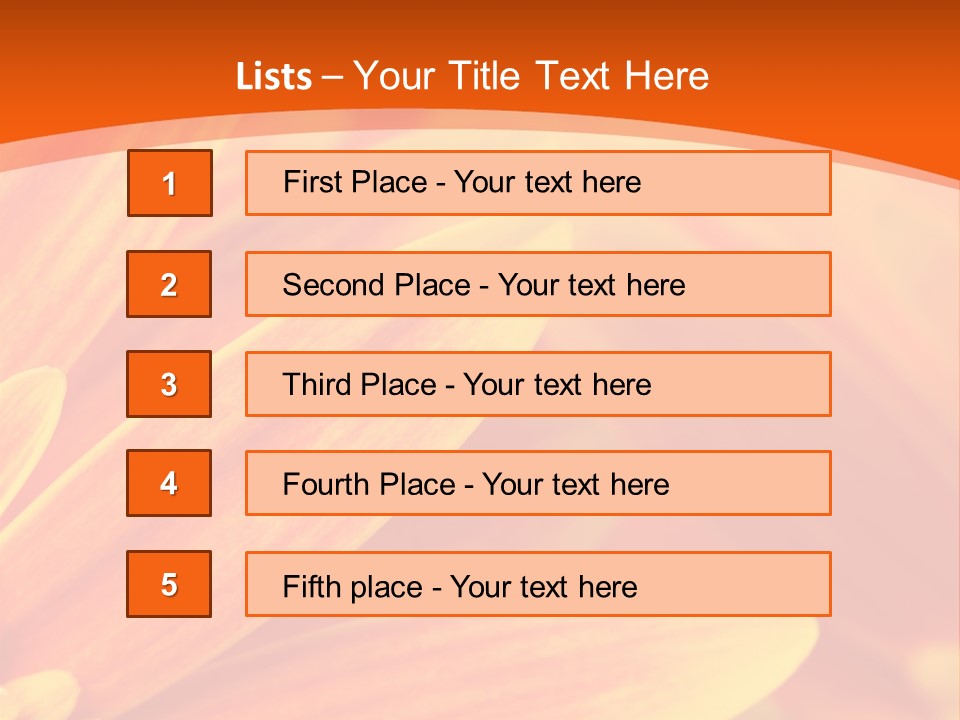 Lists – Your Title Text Here

1

First Place - Your text here

2

Second Place - Your text here

3

Third Place - Your text here

4

Fourth Place - Your text here

5

Fifth place - Your text here